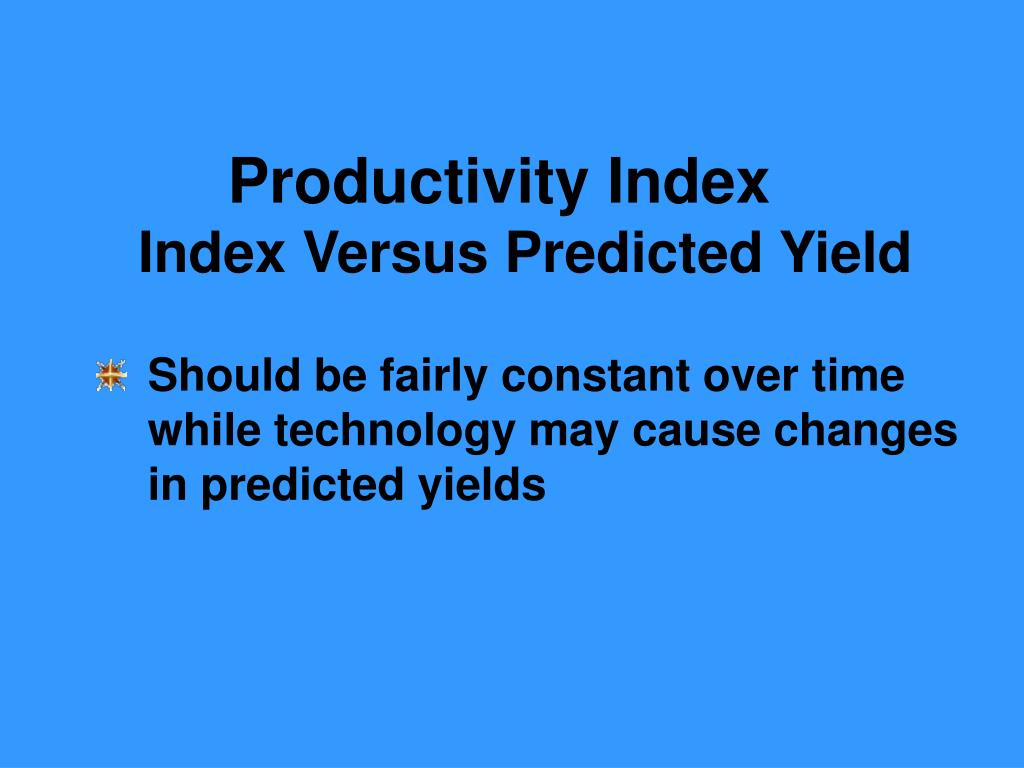 Productivity Index
Index Versus Predicted Yield

Should be fairly constant over time while technology may cause changes in predicted yields